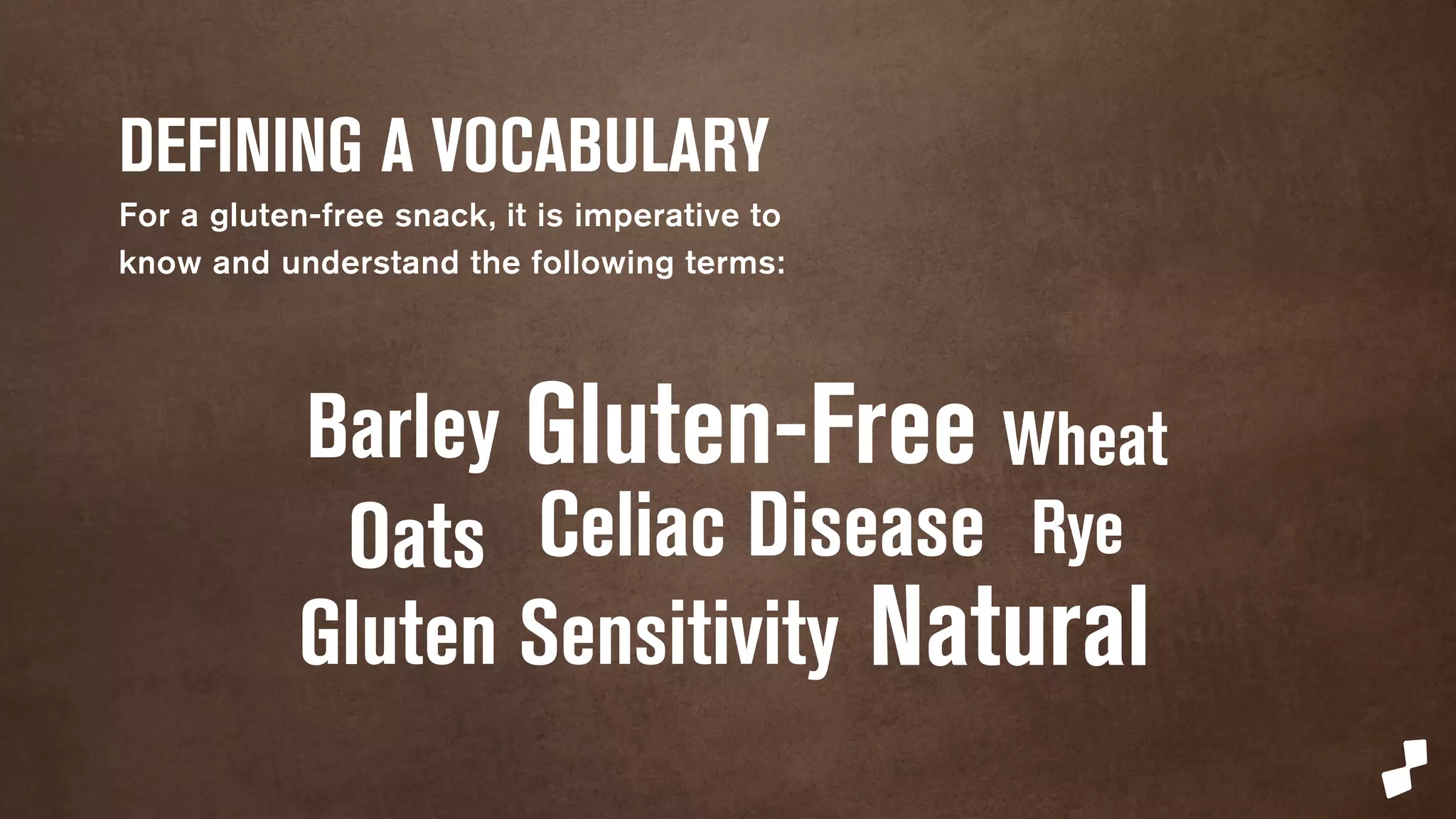 DEFINING A VOCABULARY

For a gluten-free snack, it is imperative to know and understand the following terms:

Barley Gluten-Free Wheat

Oats Celiac Disease Rye

Gluten Sensitivity Natural